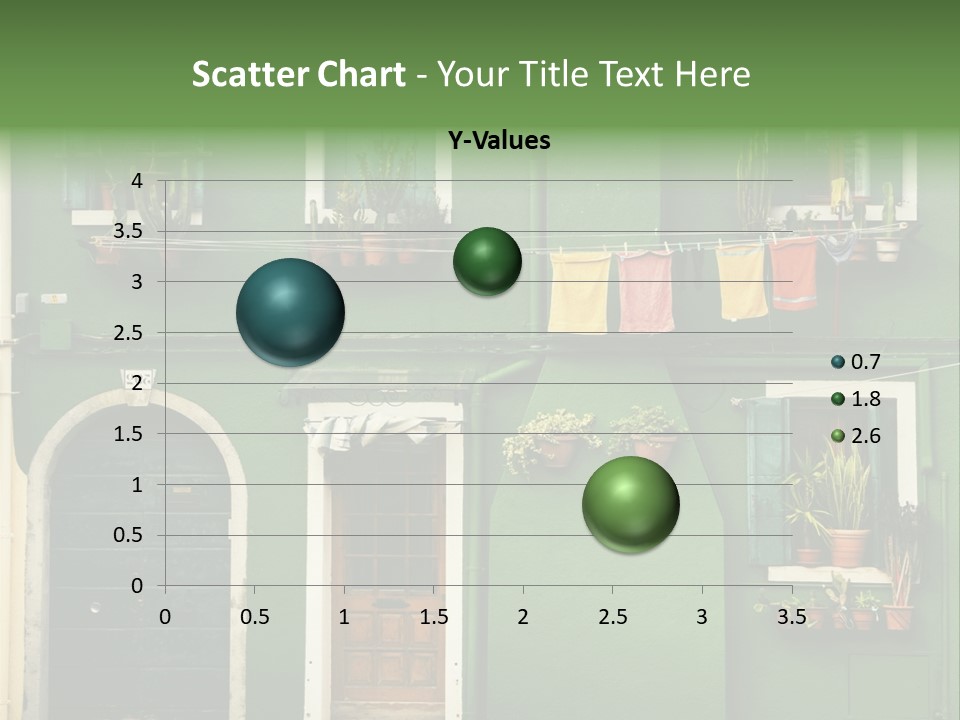 Scatter Chart - Your Title Text Here

Y-Values

4
3.5
3
2.5
2
1.5
1
0.5
0

0 0.5 1 1.5 2 2.5 3 3.5

0.7
1.8
2.6